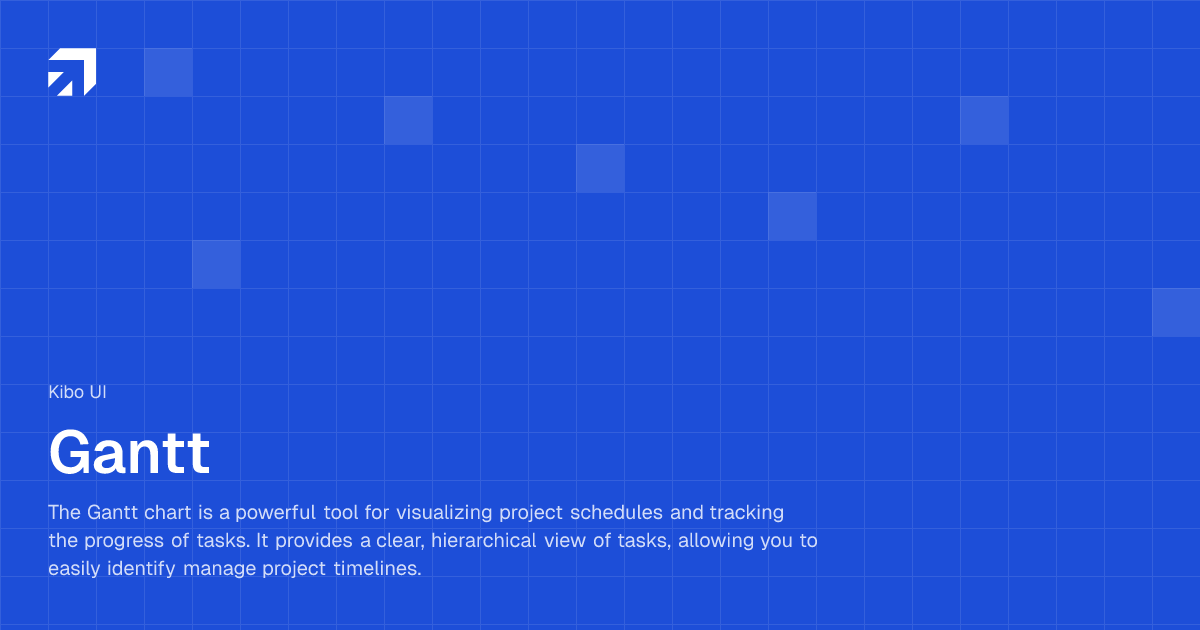 Kibo UI

Gantt

The Gantt chart is a powerful tool for visualizing project schedules and tracking the progress of tasks. It provides a clear, hierarchical view of tasks, allowing you to easily identify manage project timelines.